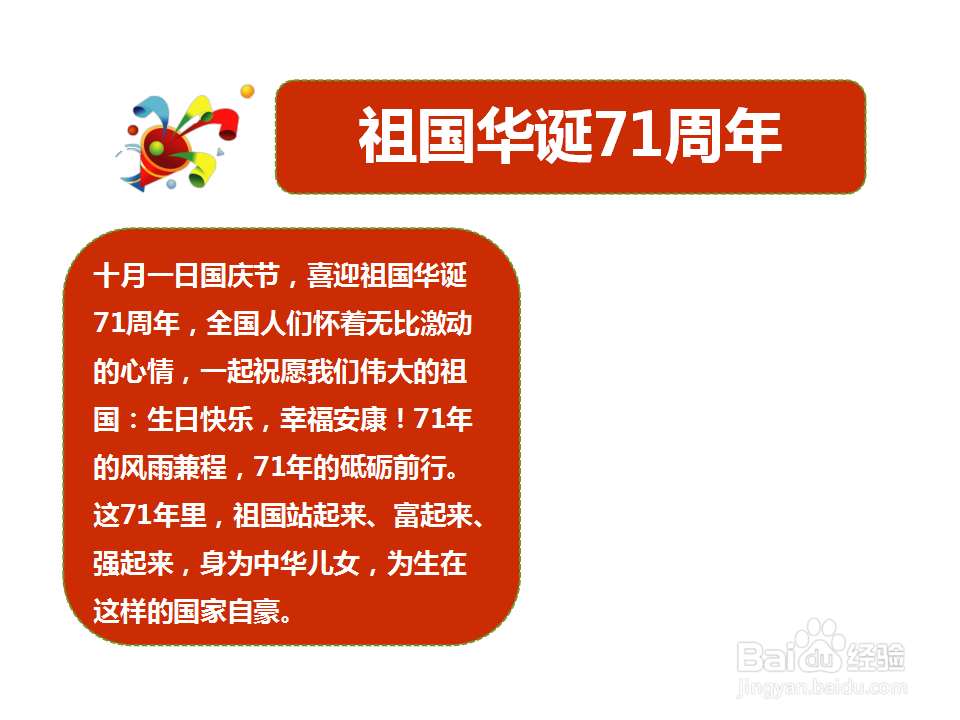 祖国华诞71周年

十月一日国庆节，喜迎祖国华诞71周年，全国人们怀着无比激动的心情，一起祝愿我们伟大的祖国：生日快乐，幸福安康！71年的风雨兼程，71年的砥砺前行。这71年里，祖国站起来、富起来、强起来，身为中华儿女，为生在这样的国家自豪。

Baidu经验
jingyan.baidu.com